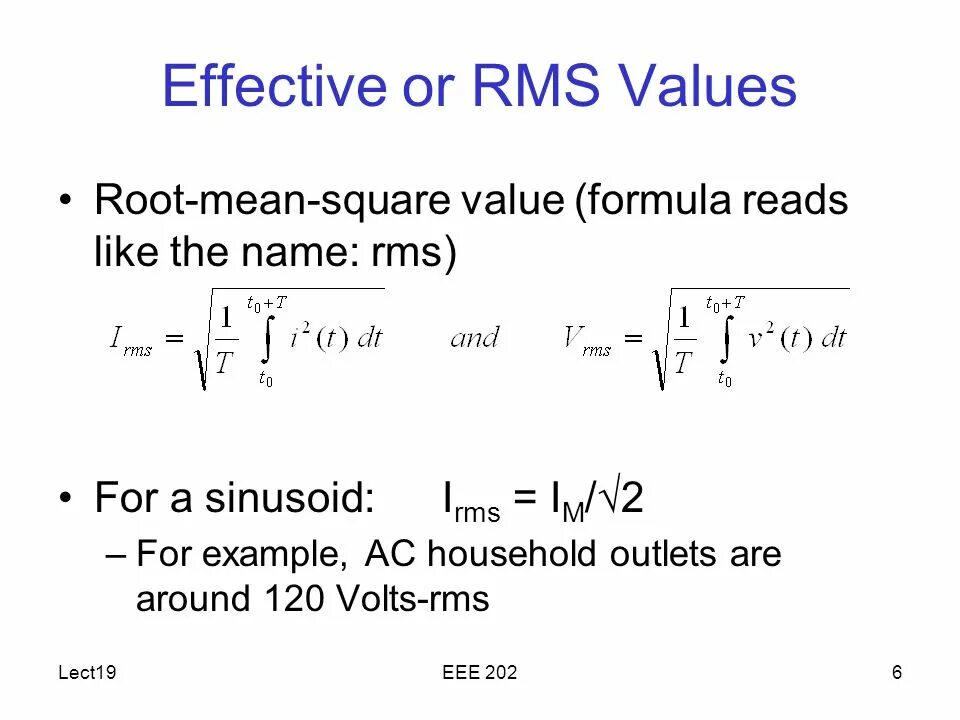 Effective or RMS Values

• Root-mean-square value (formula reads like the name: rms)

$I_{rms} = \sqrt{\frac{1}{T}\int_{t_0}^{t_0+T} i^2(t)\,dt}$ and $V_{rms} = \sqrt{\frac{1}{T}\int_{t_0}^{t_0+T} v^2(t)\,dt}$

• For a sinusoid: $I_{rms} = I_M/\sqrt{2}$

– For example, AC household outlets are around 120 Volts-rms

Lect19

EEE 202

6